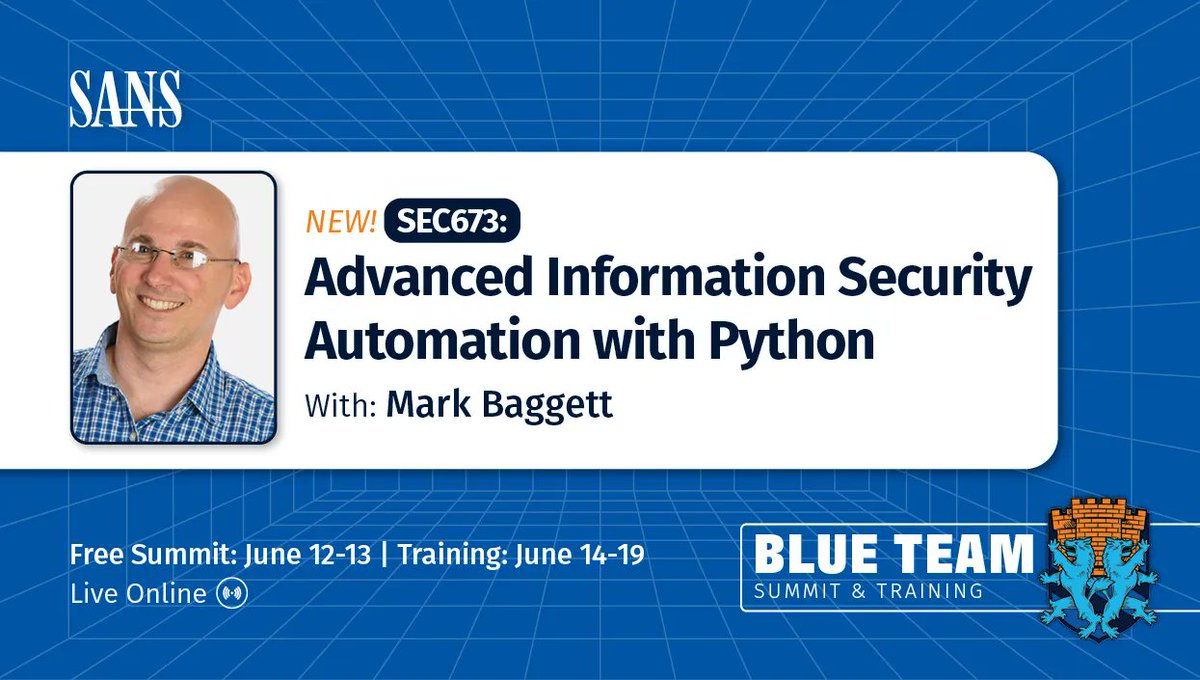 SANS

NEW! SEC673:
Advanced Information Security Automation with Python
With: Mark Baggett

Free Summit: June 12-13 | Training: June 14-19
Live Online

BLUE TEAM
SUMMIT & TRAINING